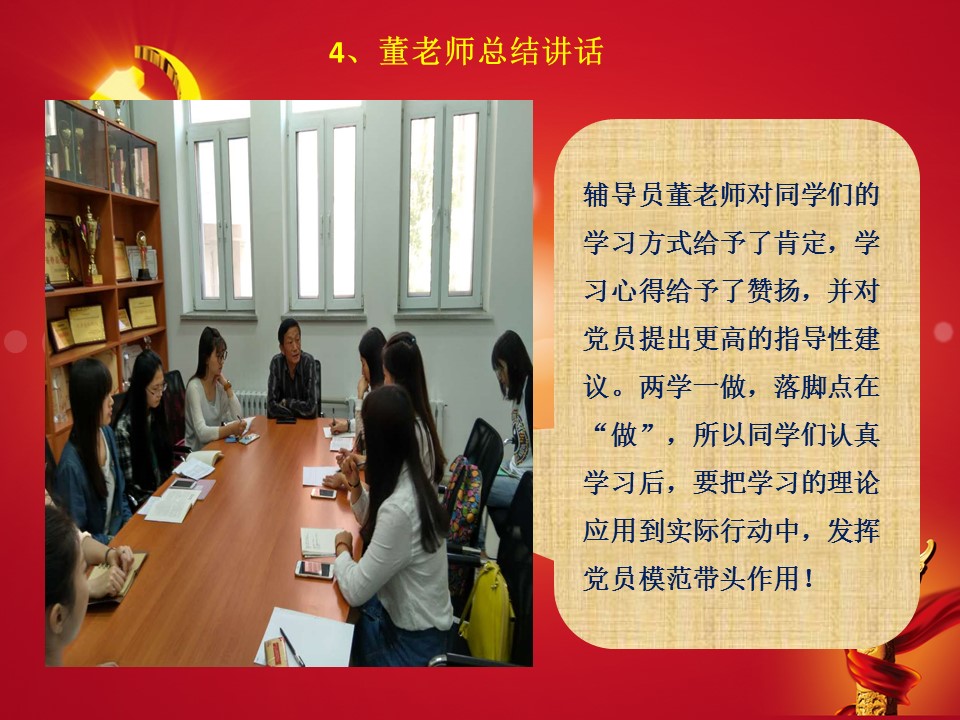 4、董老师总结讲话

辅导员董老师对同学们的学习方式给予了肯定，学习心得给予了赞扬，并对党员提出更高的指导性建议。两学一做，落脚点在“做”，所以同学们认真学习后，要把学习的理论应用到实际行动中，发挥党员模范带头作用！